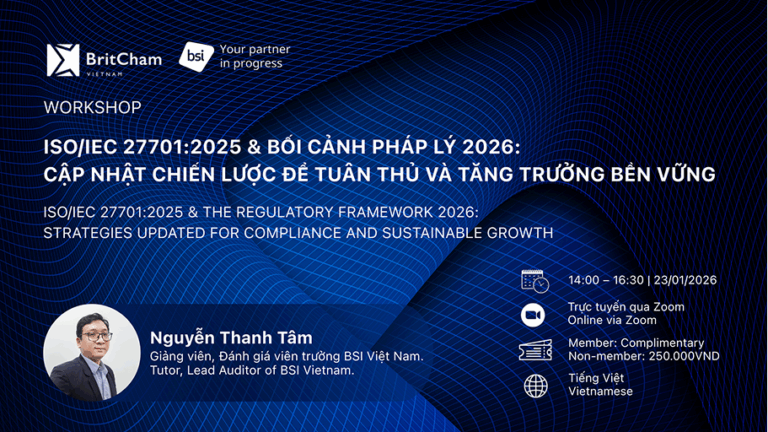 BritCham
VIETNAM

bsi

Your partner in progress

WORKSHOP

ISO/IEC 27701:2025 & BỐI CẢNH PHÁP LÝ 2026: CẬP NHẬT CHIẾN LƯỢC ĐỂ TUÂN THỦ VÀ TĂNG TRƯỞNG BỀN VỮNG

ISO/IEC 27701:2025 & THE REGULATORY FRAMEWORK 2026: STRATEGIES UPDATED FOR COMPLIANCE AND SUSTAINABLE GROWTH

14:00 – 16:30 | 23/01/2026

Trực tuyến qua Zoom
Online via Zoom

Member: Complimentary
Non-member: 250.000VND

Tiếng Việt
Vietnamese

Nguyễn Thanh Tâm
Giảng viên, Đánh giá viên trưởng BSI Việt Nam.
Tutor, Lead Auditor of BSI Vietnam.